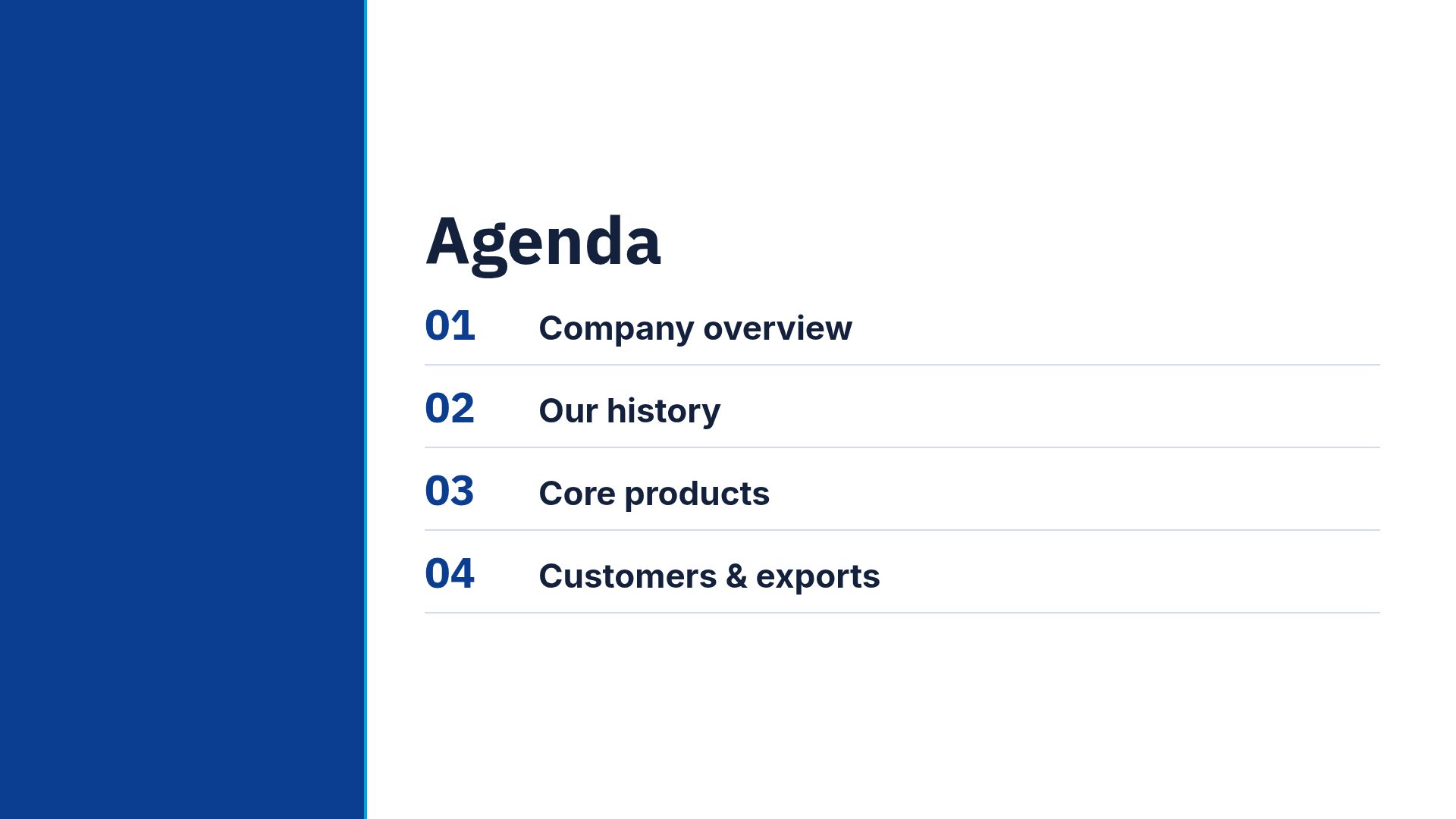 Agenda

01 Company overview

02 Our history

03 Core products

04 Customers & exports